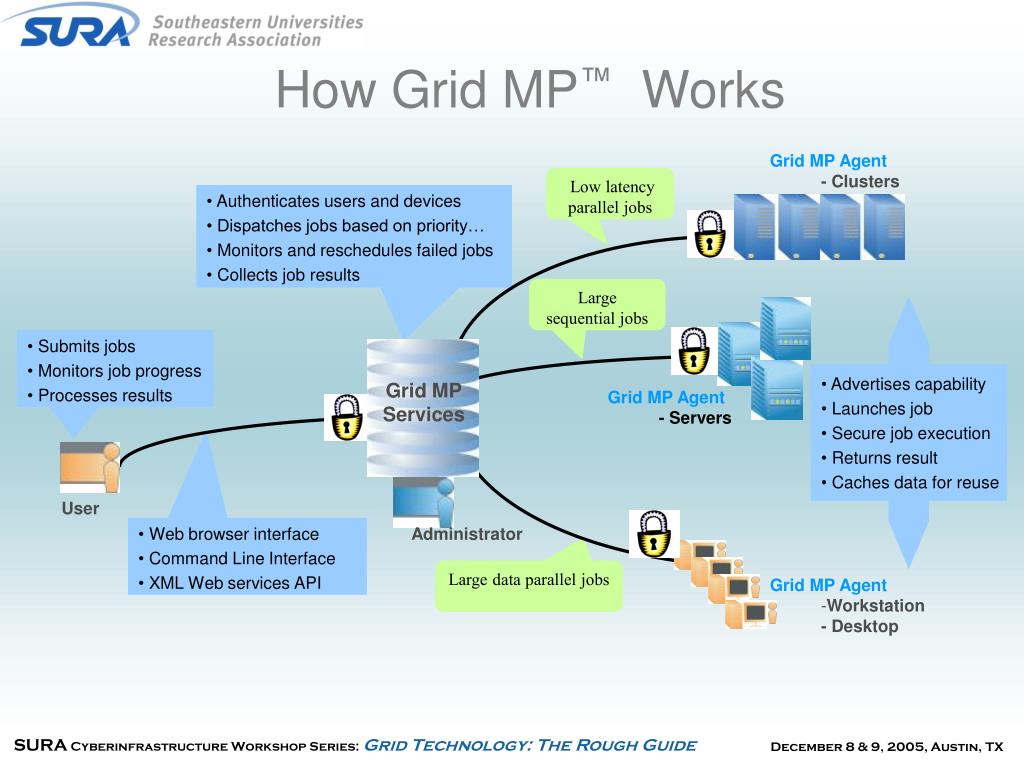 SURA Southeastern Universities Research Association

How Grid MP™ Works

• Authenticates users and devices
• Dispatches jobs based on priority…
• Monitors and reschedules failed jobs
• Collects job results

Low latency parallel jobs

Grid MP Agent
- Clusters

Large sequential jobs

• Submits jobs
• Monitors job progress
• Processes results

Grid MP Services

Grid MP Agent
- Servers

• Advertises capability
• Launches job
• Secure job execution
• Returns result
• Caches data for reuse

User

Administrator

• Web browser interface
• Command Line Interface
• XML Web services API

Large data parallel jobs

Grid MP Agent
-Workstation
- Desktop

SURA Cyberinfrastructure Workshop Series: Grid Technology: The Rough Guide

December 8 & 9, 2005, Austin, TX